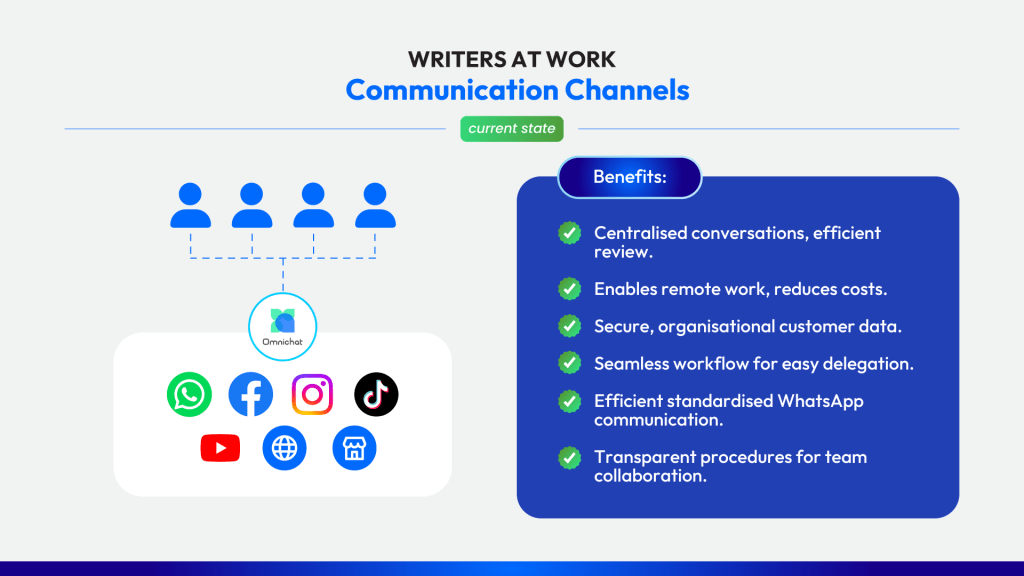 WRITERS AT WORK
Communication Channels

current state

Omnichat

Benefits:

Centralised conversations, efficient review.

Enables remote work, reduces costs.

Secure, organisational customer data.

Seamless workflow for easy delegation.

Efficient standardised WhatsApp communication.

Transparent procedures for team collaboration.